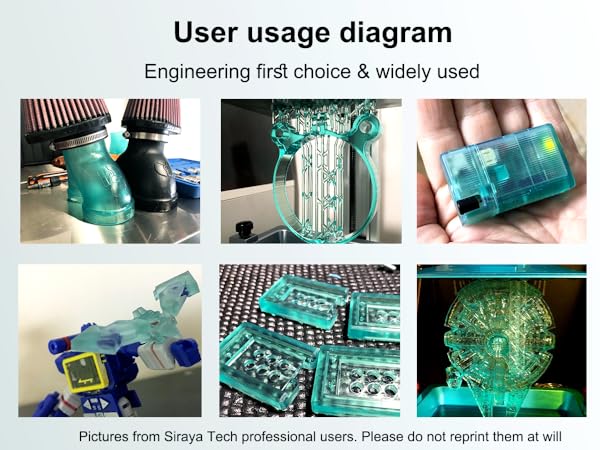 User usage diagram

Engineering first choice & widely used

Pictures from Siraya Tech professional users. Please do not reprint them at will